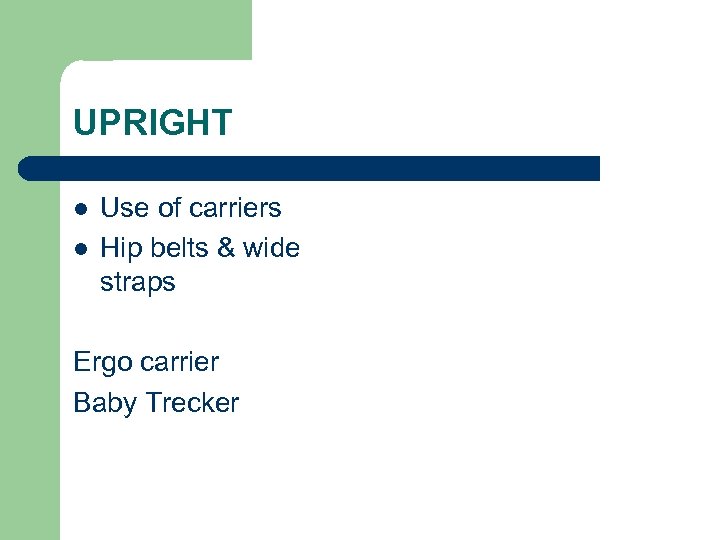 UPRIGHT

- Use of carriers
- Hip belts & wide straps

Ergo carrier

Baby Trecker